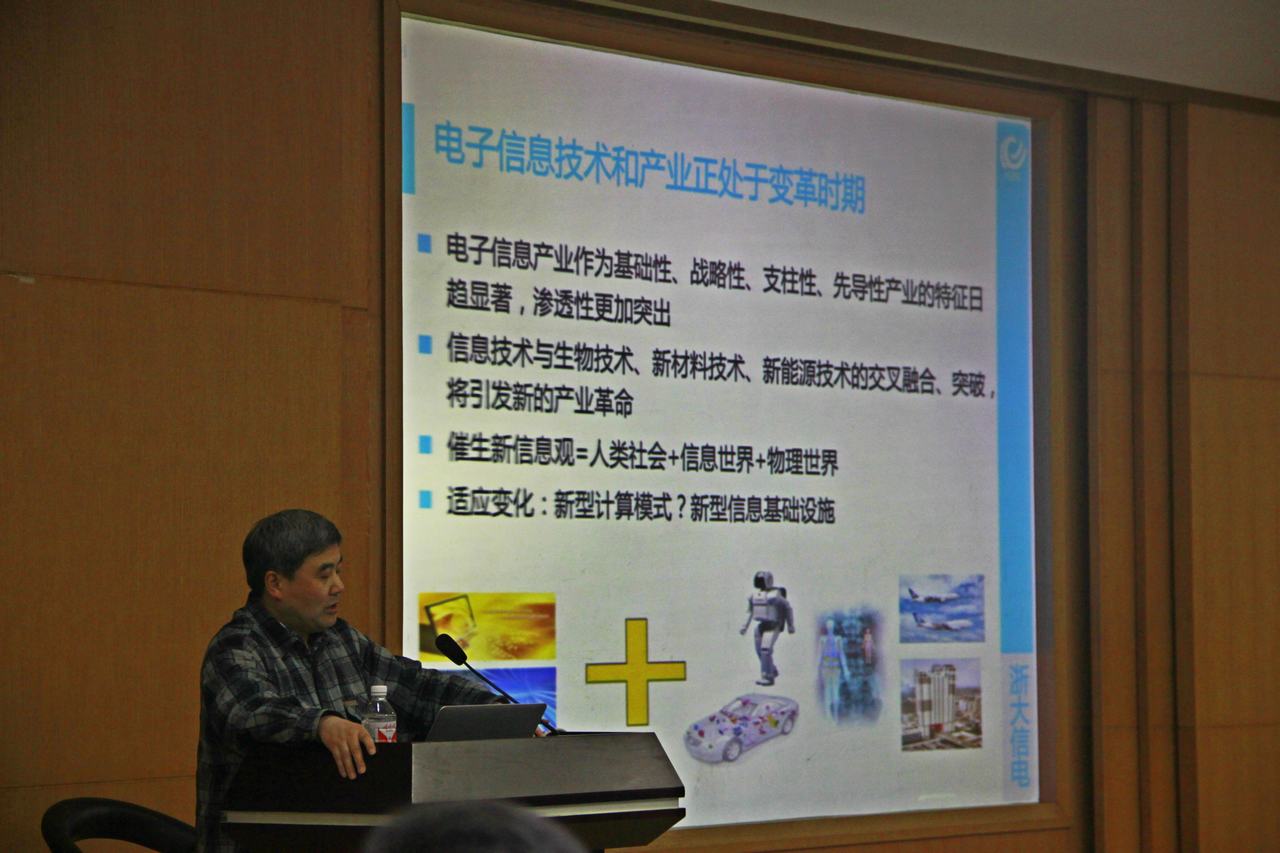 电子信息技术和产业正处于变革时期

电子信息产业作为基础性、战略性、支柱性、先导性产业的特征日趋显著，渗透性更加突出

信息技术与生物技术、新材料技术、新能源技术的交叉融合、突破，将引发新的产业革命

催生新信息观=人类社会+信息世界+物理世界

适应变化：新型计算模式？新型信息基础设施

浙大信电